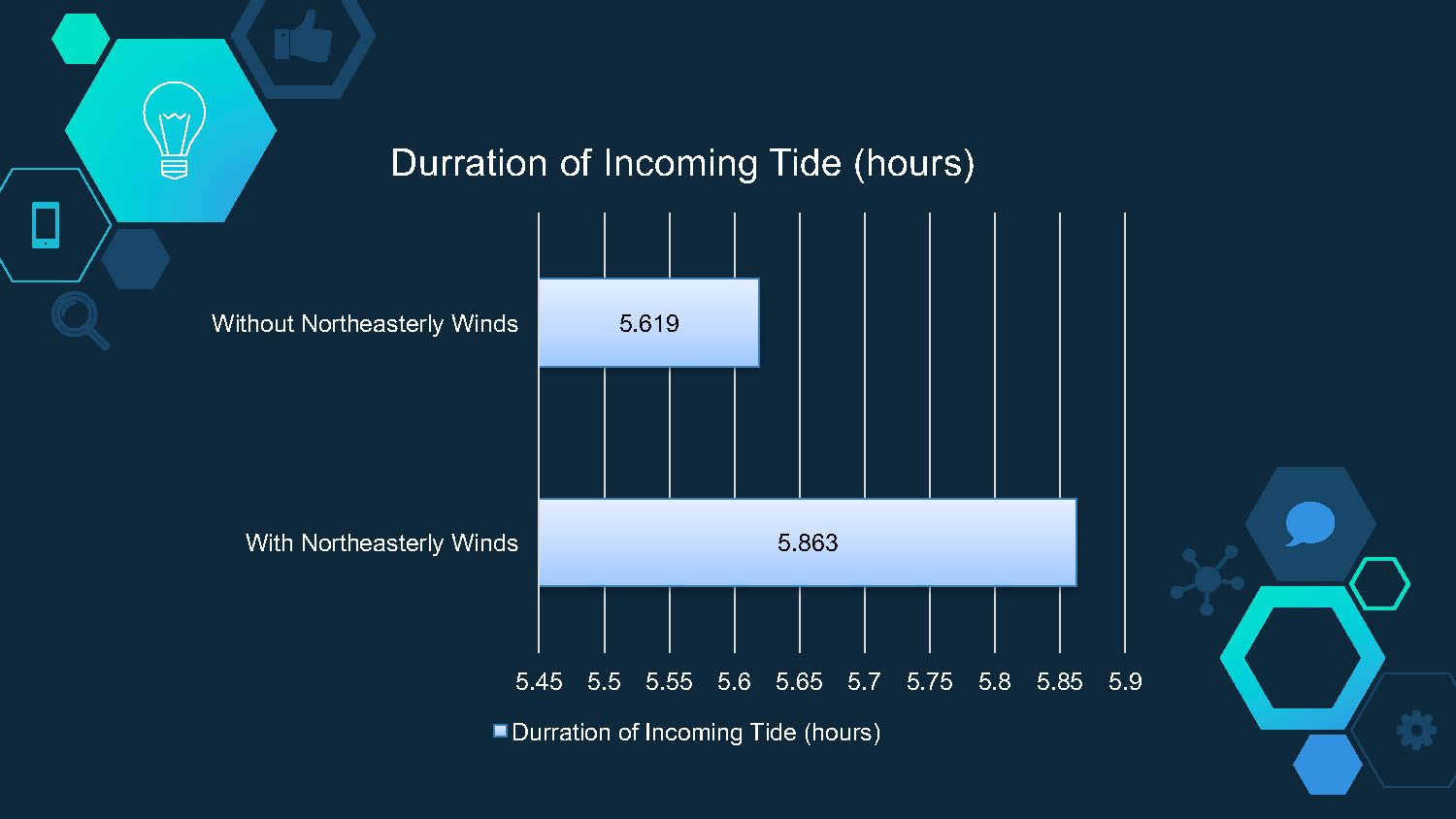 Durration of Incoming Tide (hours)

Without Northeasterly Winds

5.619

With Northeasterly Winds

5.863

5.45 5.5 5.55 5.6 5.65 5.7 5.75 5.8 5.85 5.9

Durration of Incoming Tide (hours)